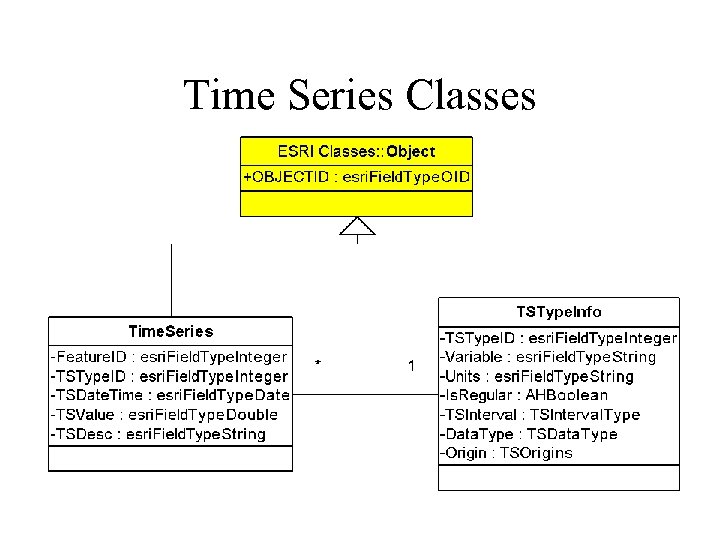 Time Series Classes

ESRI Classes::Object

+OBJECTID : esriFieldTypeOID

TimeSeries

-FeatureID : esriFieldTypeInteger
-TSTypeID : esriFieldTypeInteger
-TSDateTime : esriFieldTypeDate
-TSValue : esriFieldTypeDouble
-TSDesc : esriFieldTypeString

*

1

TSTypeInfo

-TSTypeID : esriFieldTypeInteger
-Variable : esriFieldTypeString
-Units : esriFieldTypeString
-IsRegular : AHBoolean
-TSInterval : TSIntervalType
-DataType : TSDataType
-Origin : TSOrigins